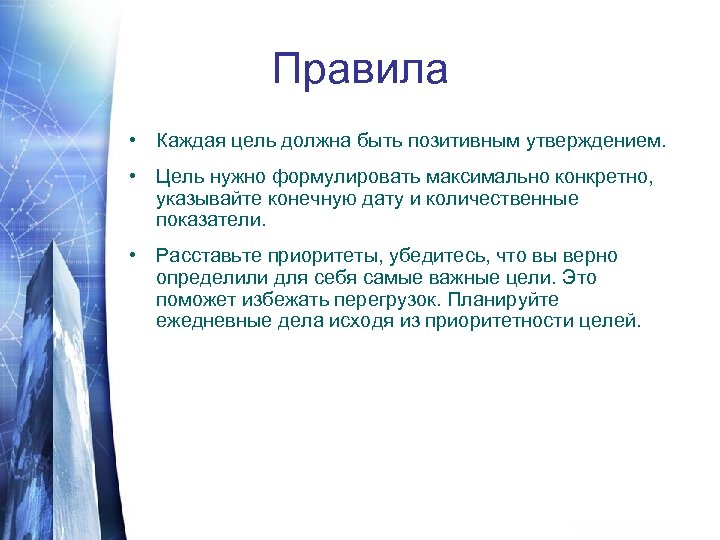 Правила

• Каждая цель должна быть позитивным утверждением.

• Цель нужно формулировать максимально конкретно, указывайте конечную дату и количественные показатели.

• Расставьте приоритеты, убедитесь, что вы верно определили для себя самые важные цели. Это поможет избежать перегрузок. Планируйте ежедневные дела исходя из приоритетности целей.